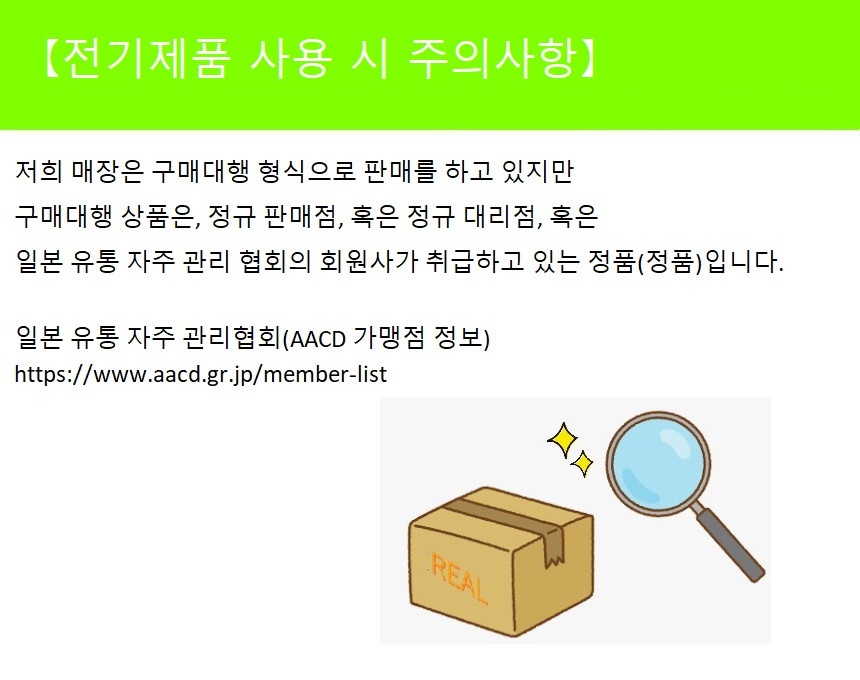 【전기제품 사용 시 주의사항】

저희 매장은 구매대행 형식으로 판매를 하고 있지만
구매대행 상품은, 정규 판매점, 혹은 정규 대리점, 혹은
일본 유통 자주 관리 협회의 회원사가 취급하고 있는 정품(정품)입니다.

일본 유통 자주 관리협회(AACD 가맹점 정보)
https://www.aacd.gr.jp/member-list

REAL